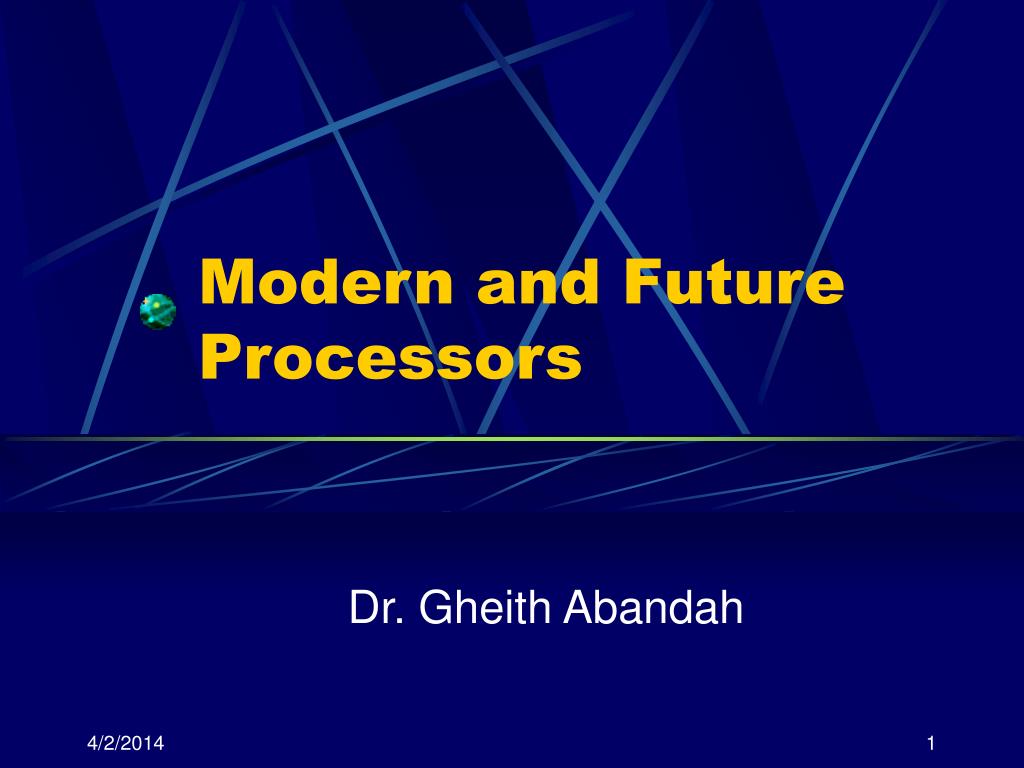 Modern and Future Processors

Dr. Gheith Abandah

4/2/2014

1